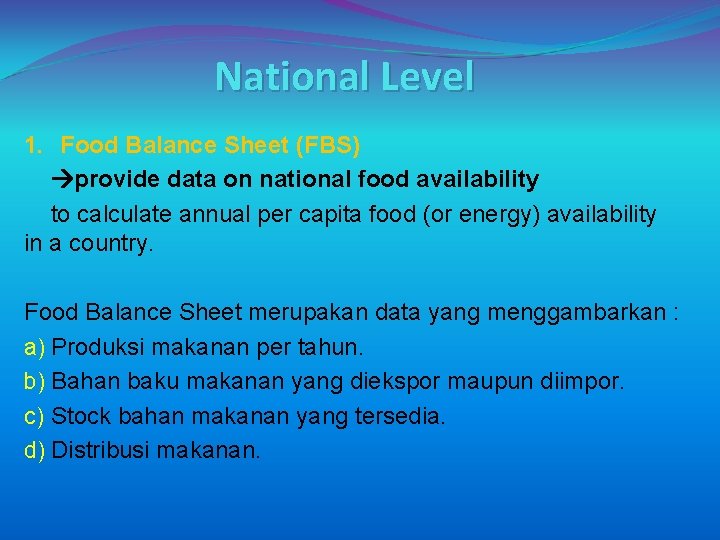 National Level

1. Food Balance Sheet (FBS)
→provide data on national food availability
to calculate annual per capita food (or energy) availability in a country.

Food Balance Sheet merupakan data yang menggambarkan :
a) Produksi makanan per tahun.
b) Bahan baku makanan yang diekspor maupun diimpor.
c) Stock bahan makanan yang tersedia.
d) Distribusi makanan.